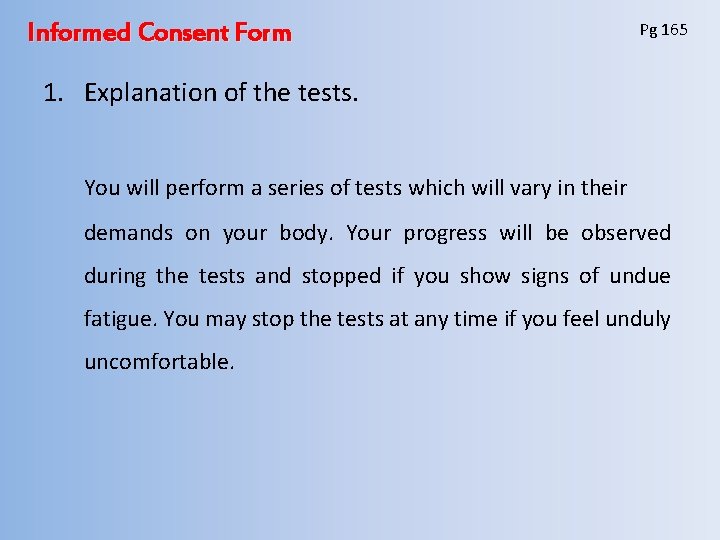 Informed Consent Form

Pg 165

1. Explanation of the tests.

You will perform a series of tests which will vary in their demands on your body. Your progress will be observed during the tests and stopped if you show signs of undue fatigue. You may stop the tests at any time if you feel unduly uncomfortable.